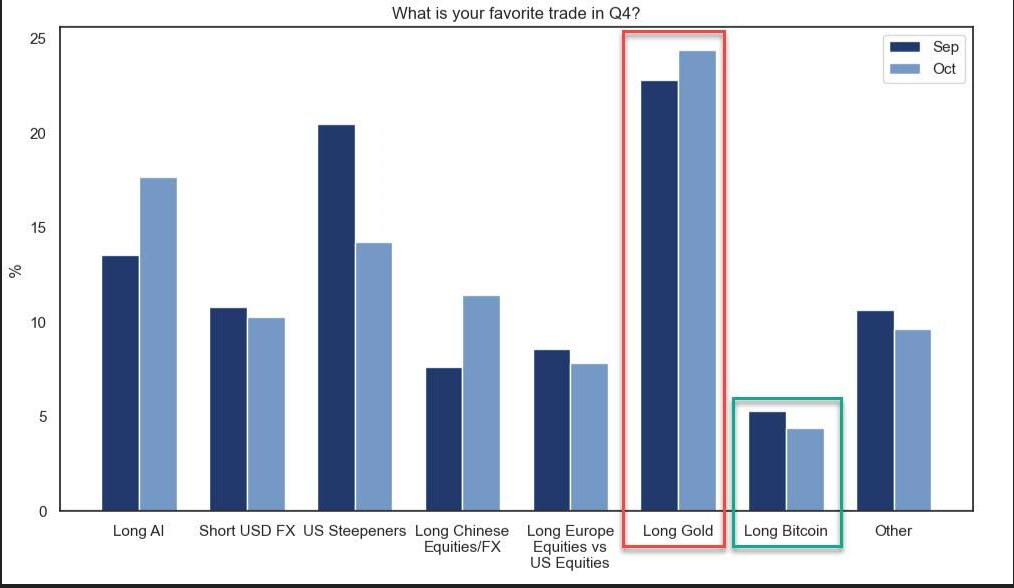 What is your favorite trade in Q4?

Sep
Oct

%

25
20
15
10
5
0

Long AI
Short USD FX
US Steepeners
Long Chinese Equities/FX
Long Europe Equities vs US Equities
Long Gold
Long Bitcoin
Other